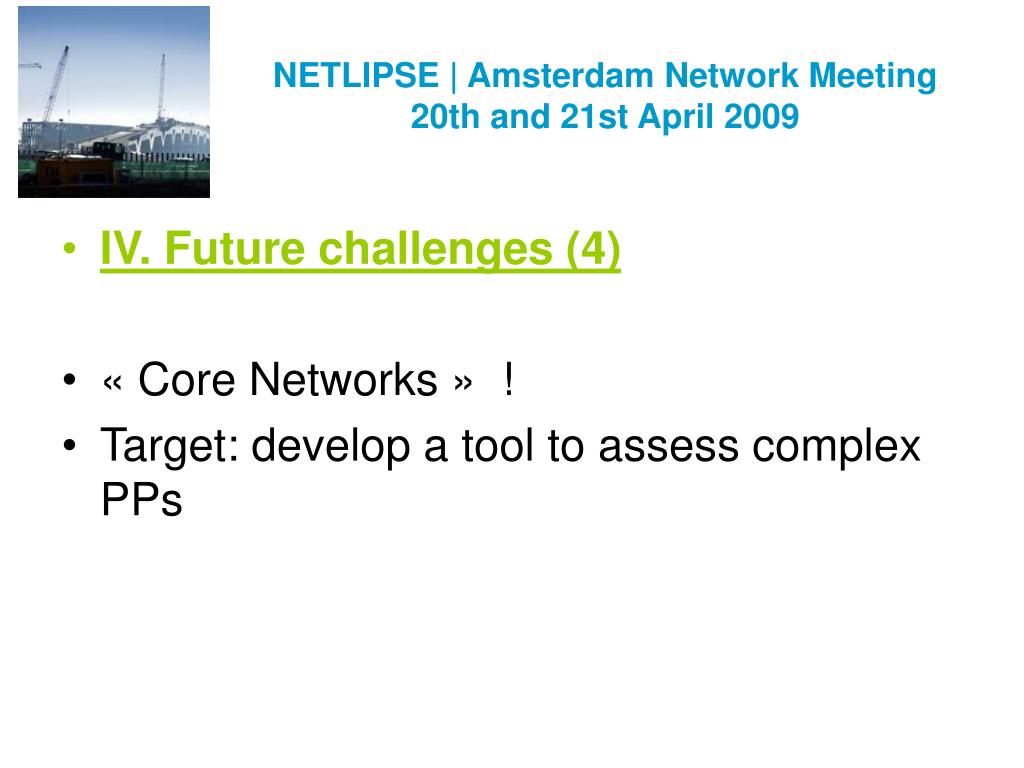 NETLIPSE | Amsterdam Network Meeting
20th and 21st April 2009

• IV. Future challenges (4)

• « Core Networks » !
• Target: develop a tool to assess complex PPs